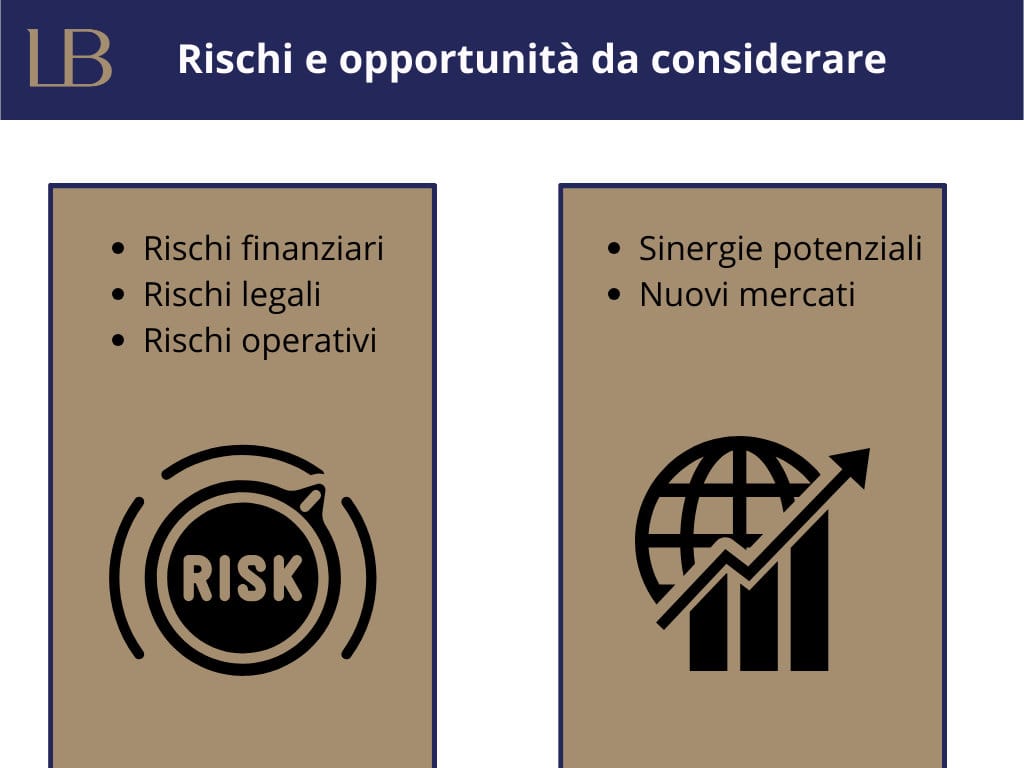 LB

Rischi e opportunità da considerare

- Rischi finanziari
- Rischi legali
- Rischi operativi

RISK

- Sinergie potenziali
- Nuovi mercati